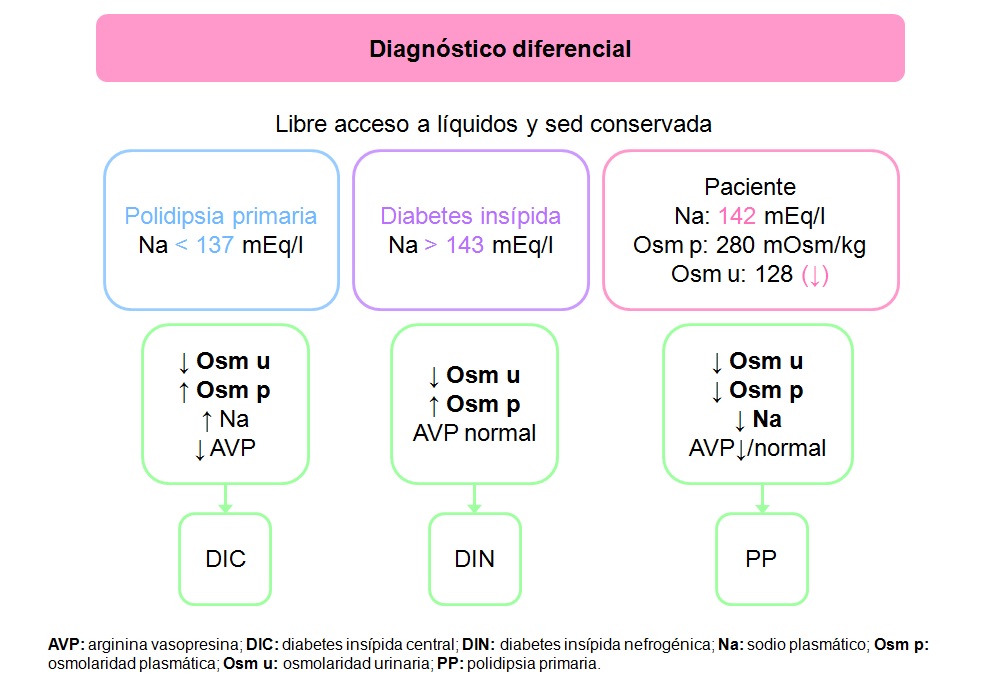 Diagnóstico diferencial

Libre acceso a líquidos y sed conservada

Polidipsia primaria
Na < 137 mEq/l

Diabetes insípida
Na > 143 mEq/l

Paciente
Na: 142 mEq/l
Osm p: 280 mOsm/kg
Osm u: 128 (↓)

↓ Osm u
↑ Osm p
↑ Na
↓ AVP

↓ Osm u
↑ Osm p
AVP normal

↓ Osm u
↓ Osm p
↓ Na
AVP↓/normal

DIC

DIN

PP

AVP: arginina vasopresina; DIC: diabetes insípida central; DIN: diabetes insípida nefrogénica; Na: sodio plasmático; Osm p: osmolaridad plasmática; Osm u: osmolaridad urinaria; PP: polidipsia primaria.